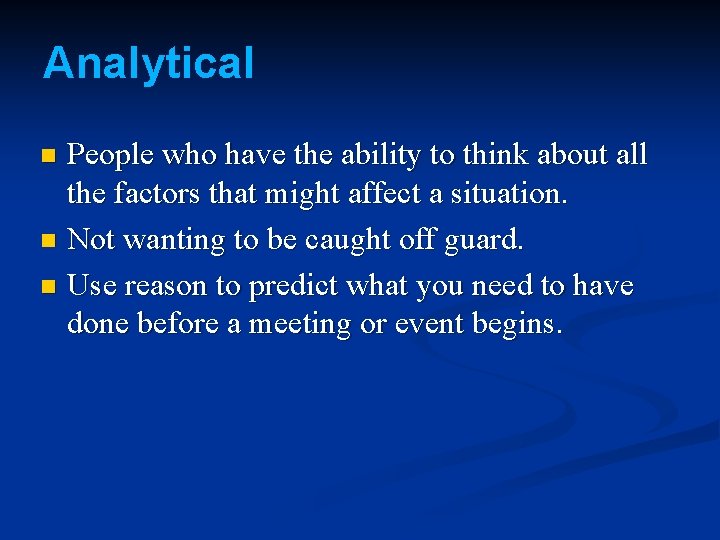 Analytical

- People who have the ability to think about all the factors that might affect a situation.
- Not wanting to be caught off guard.
- Use reason to predict what you need to have done before a meeting or event begins.